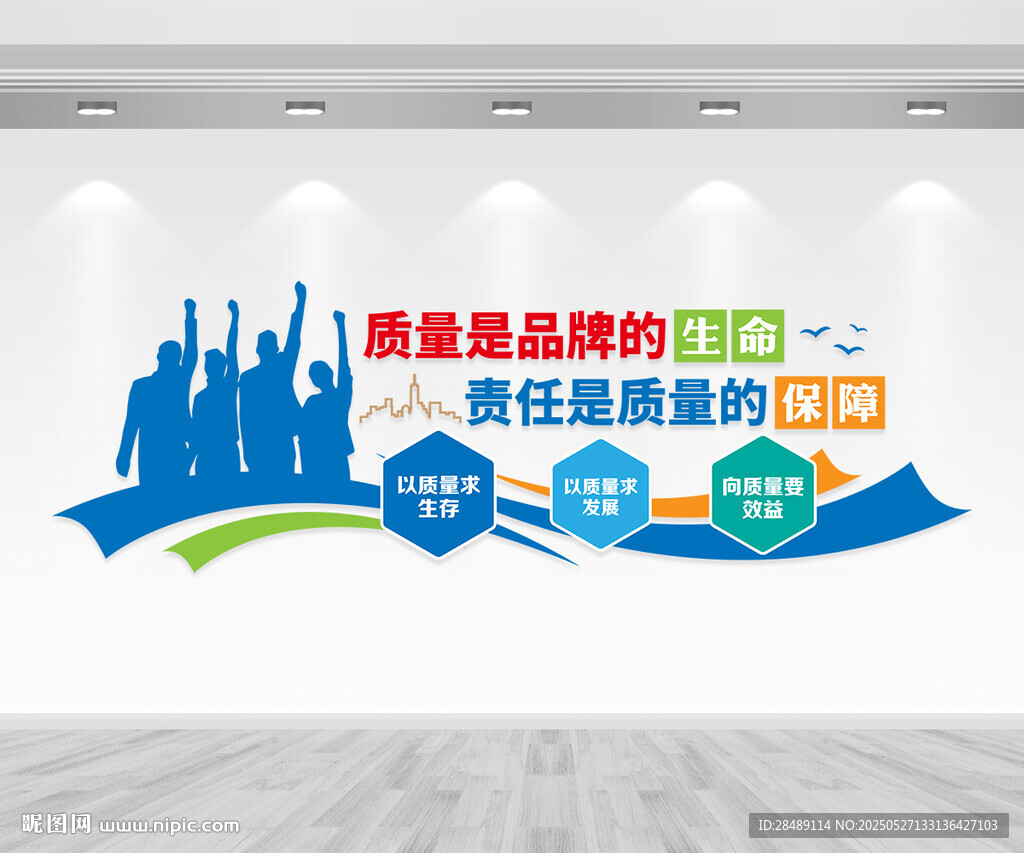 质量是品牌的生命
责任是质量的保障

以质量求生存

以质量求发展

向质量要效益

昵图网 www.nipic.com

ID:28489114 NO:20250527133136427103